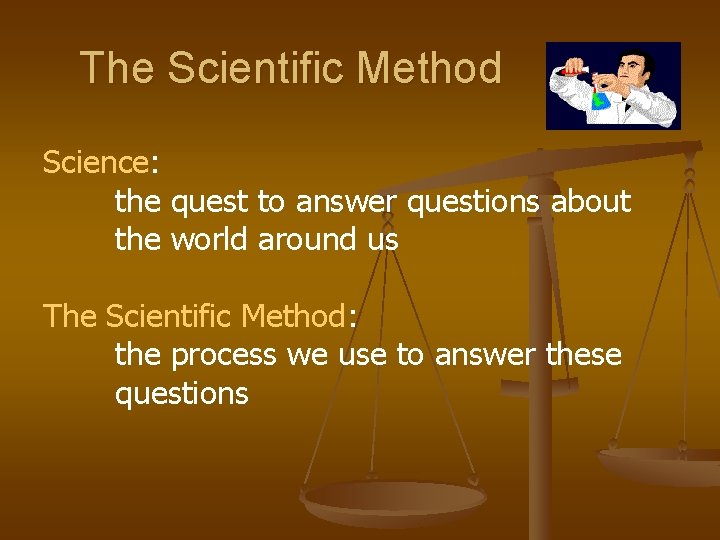 The Scientific Method

Science:
the quest to answer questions about the world around us

The Scientific Method:
the process we use to answer these questions